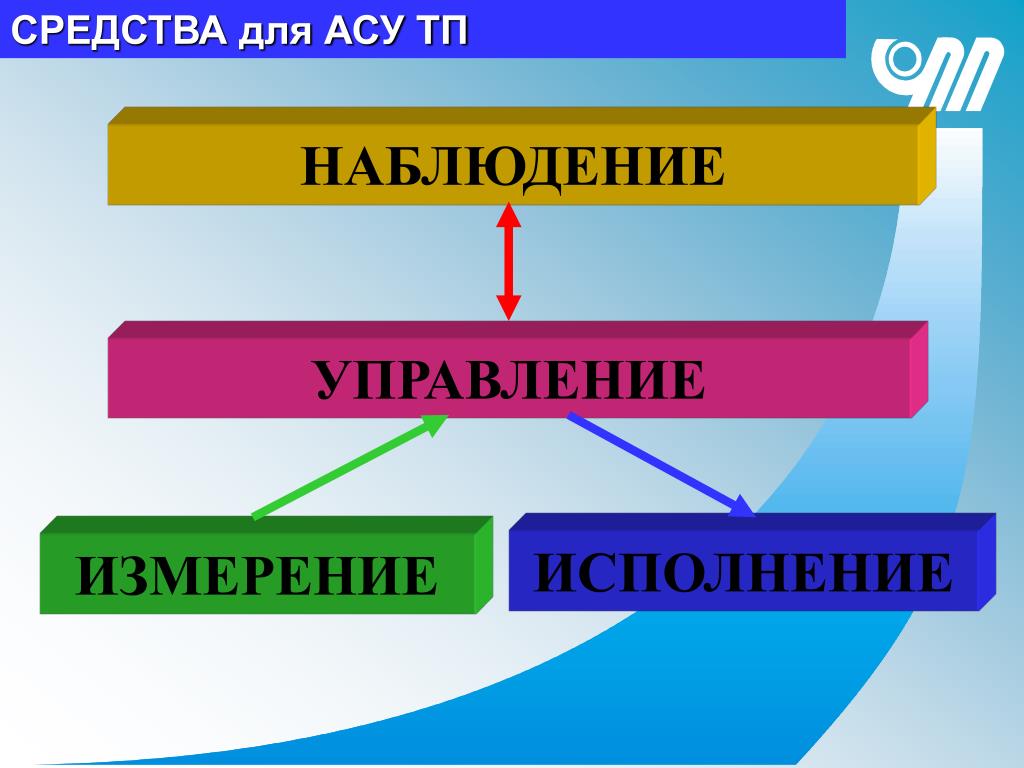 СРЕДСТВА для АСУ ТП

НАБЛЮДЕНИЕ

УПРАВЛЕНИЕ

ИЗМЕРЕНИЕ

ИСПОЛНЕНИЕ